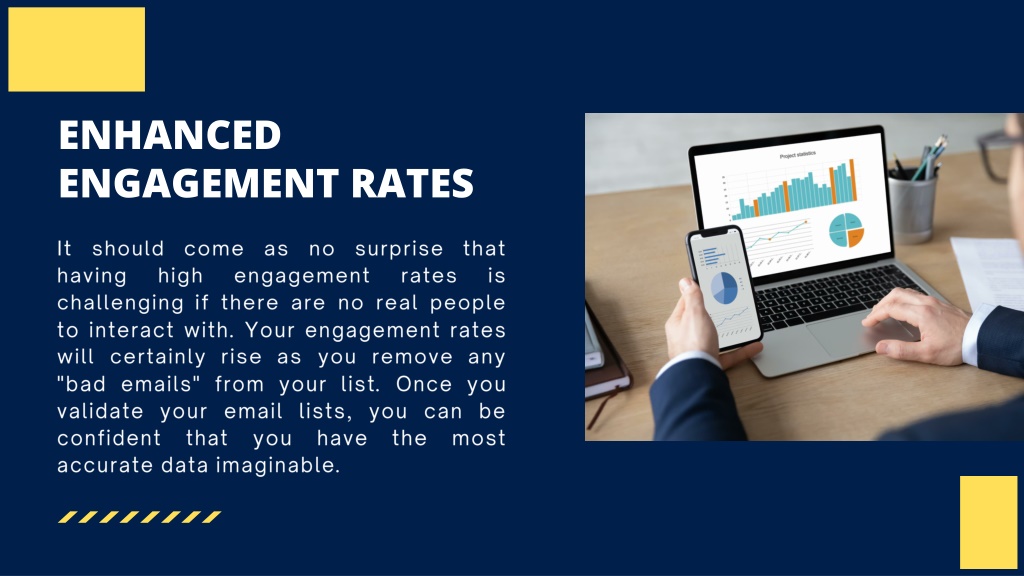 ENHANCED ENGAGEMENT RATES

It should come as no surprise that having high engagement rates is challenging if there are no real people to interact with. Your engagement rates will certainly rise as you remove any "bad emails" from your list. Once you validate your email lists, you can be confident that you have the most accurate data imaginable.

Project statistics